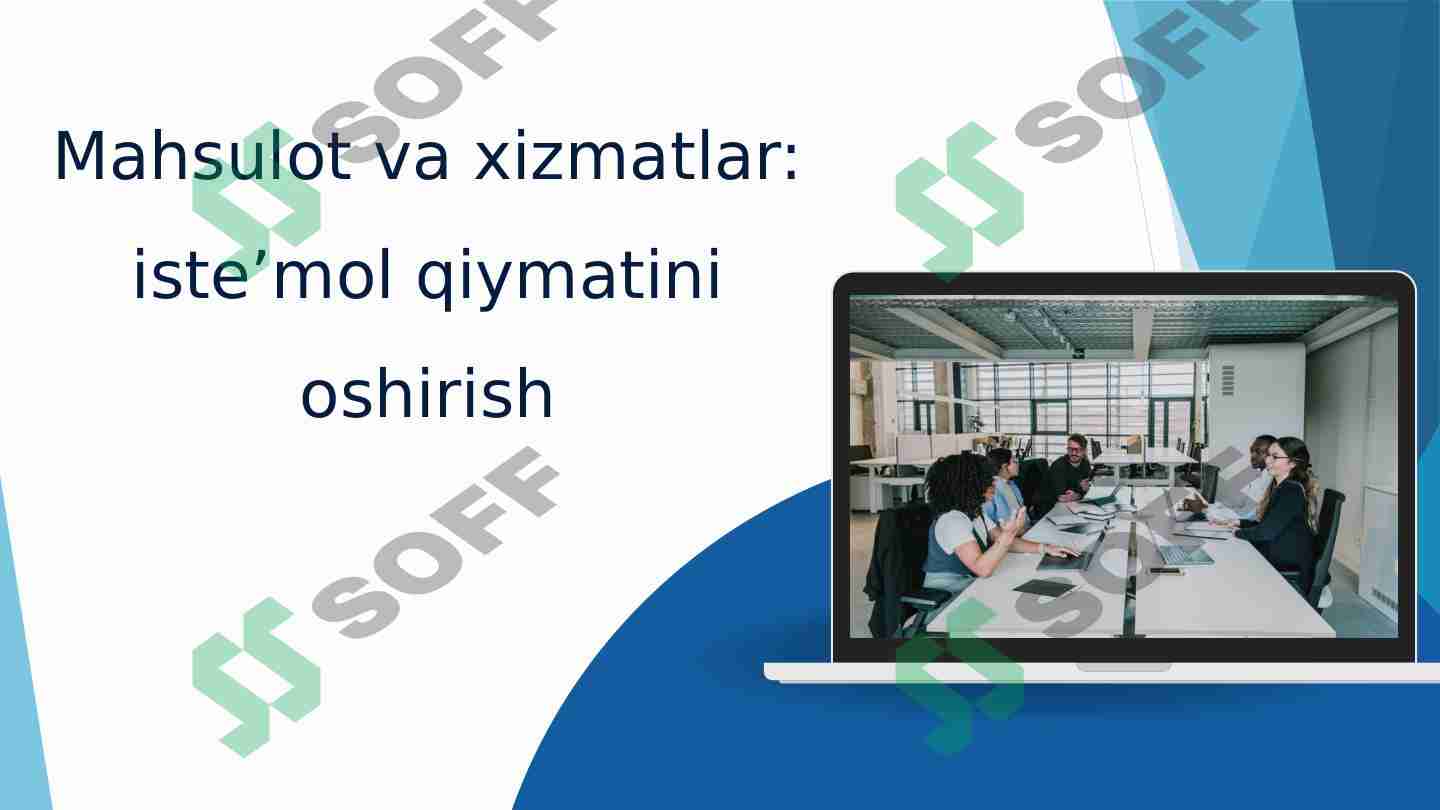 Mahsulot va xizmatlar: iste’mol qiymatini oshirish

SOFF
SOFF
SOFF
SOFF